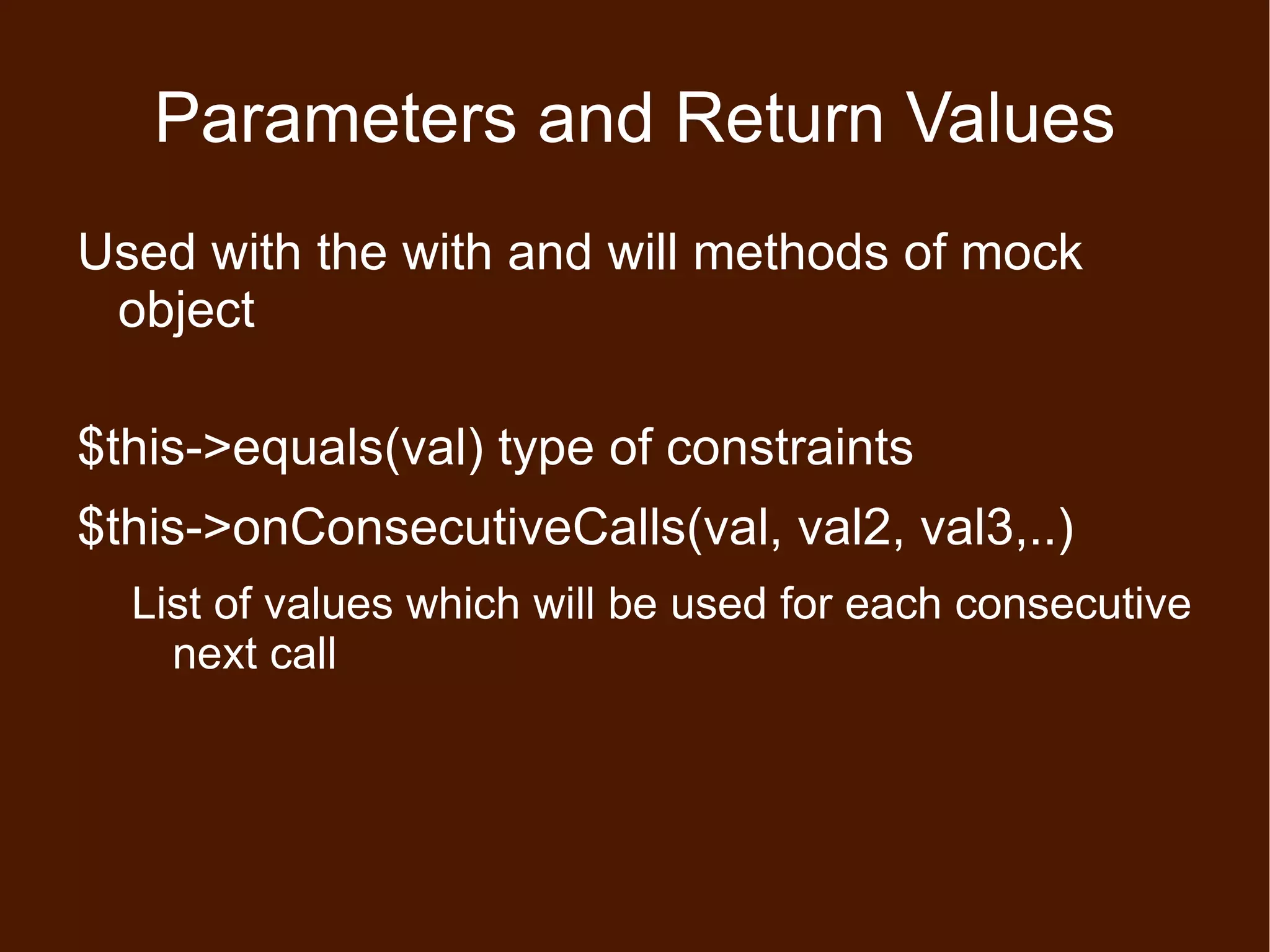 Parameters and Return Values

Used with the with and will methods of mock object

\$this->equals(val) type of constraints

\$this->onConsecutiveCalls(val, val2, val3,..)

List of values which will be used for each consecutive next call